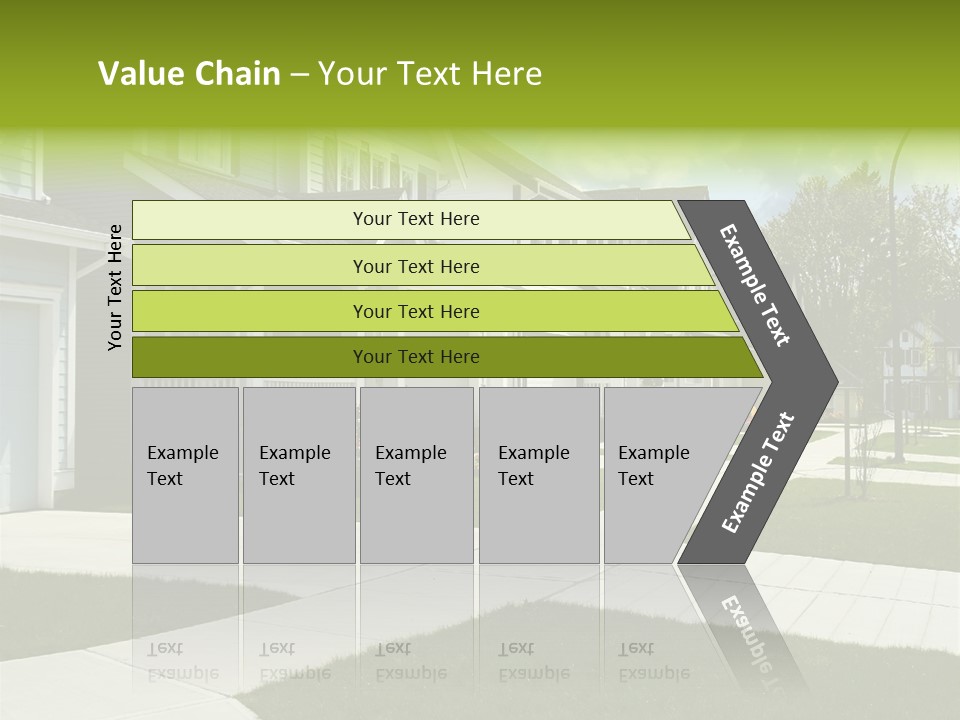 Value Chain – Your Text Here

Your Text Here

Your Text Here

Your Text Here

Your Text Here

Your Text Here

Example Text

Example Text

Example Text

Example Text

Example Text

Example Text

Example Text